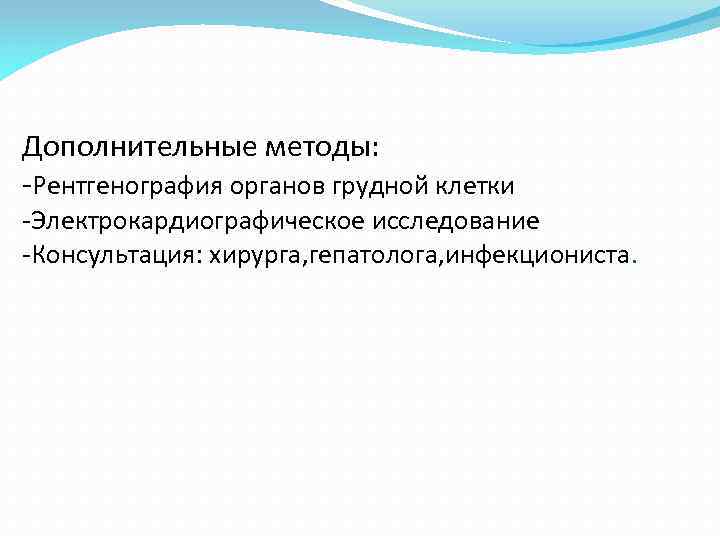 Дополнительные методы:
-Рентгенография органов грудной клетки
-Электрокардиографическое исследование
-Консультация: хирурга,гепатолога,инфекциониста.